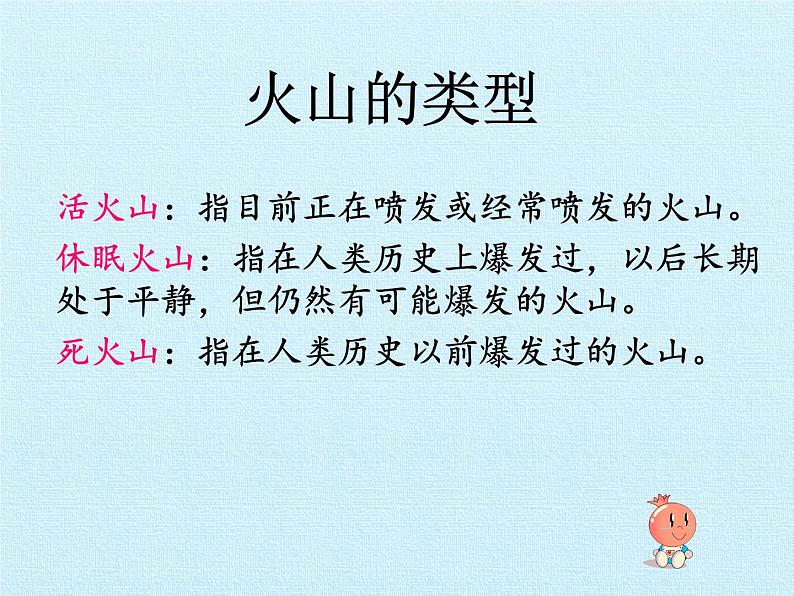 火山的类型

活火山：指目前正在喷发或经常喷发的火山。

休眠火山：指在人类历史上爆发过，以后长期处于平静，但仍然有可能爆发的火山。

死火山：指在人类历史以前爆发过的火山。